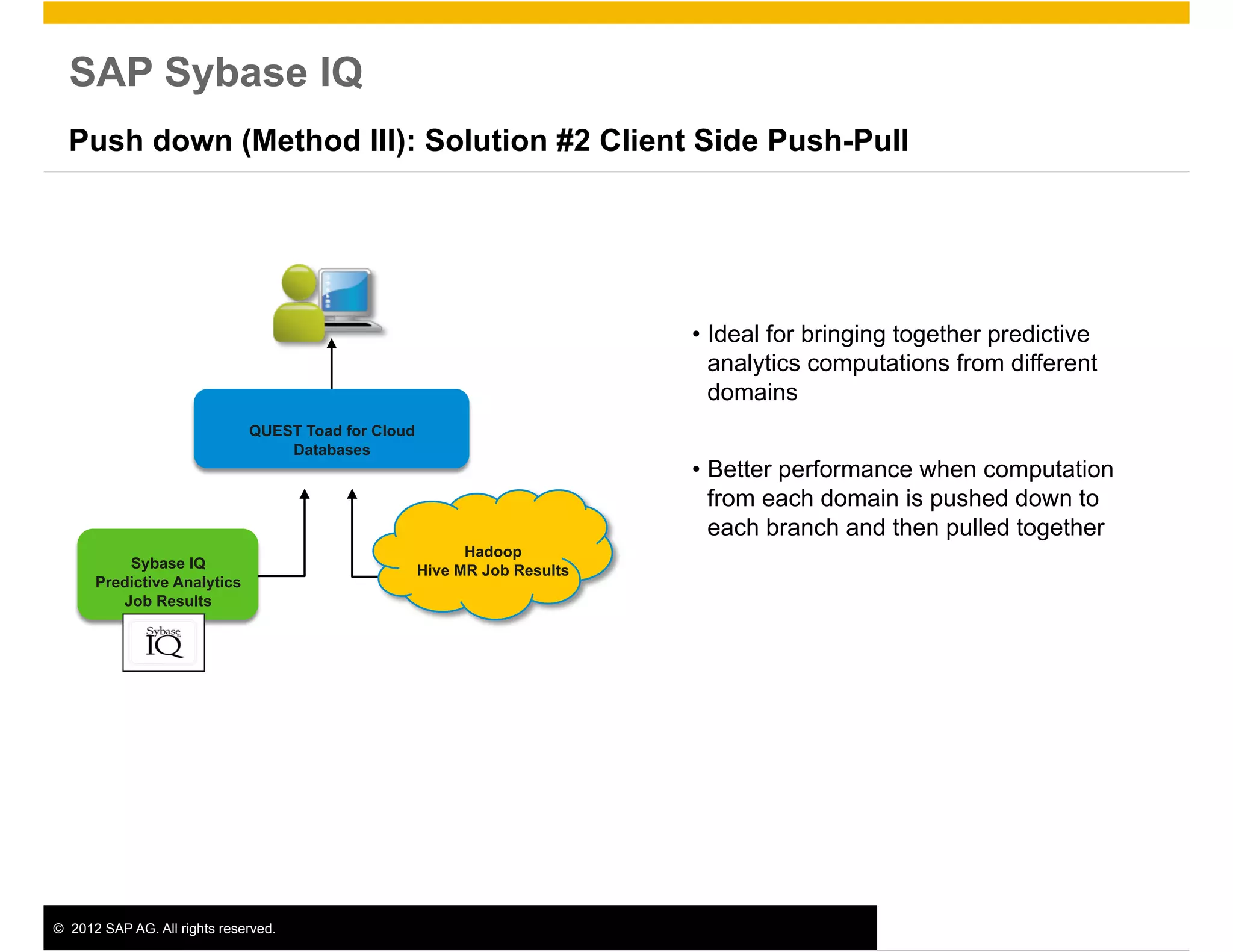 SAP Sybase IQ

Push down (Method III): Solution #2 Client Side Push-Pull

QUEST Toad for Cloud Databases

Sybase IQ Predictive Analytics Job Results

Sybase IQ

Hadoop Hive MR Job Results

• Ideal for bringing together predictive analytics computations from different domains

• Better performance when computation from each domain is pushed down to each branch and then pulled together

© 2012 SAP AG. All rights reserved.